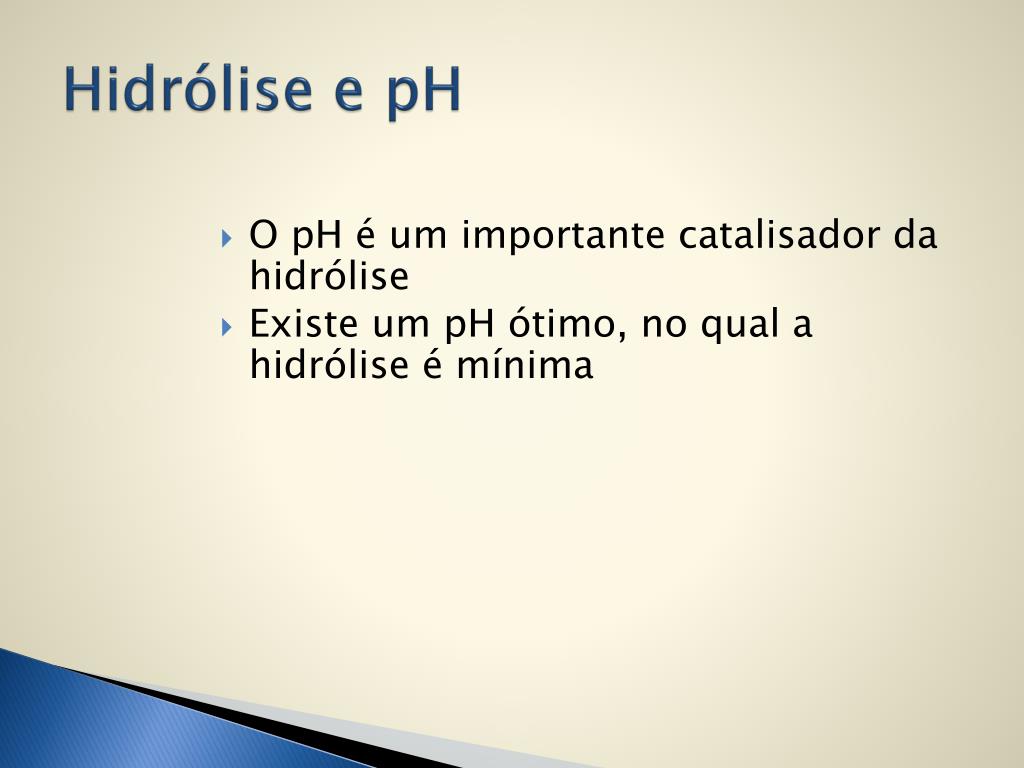 Hidrólise e pH

O pH é um importante catalisador da hidrólise

Existe um pH ótimo, no qual a hidrólise é mínima